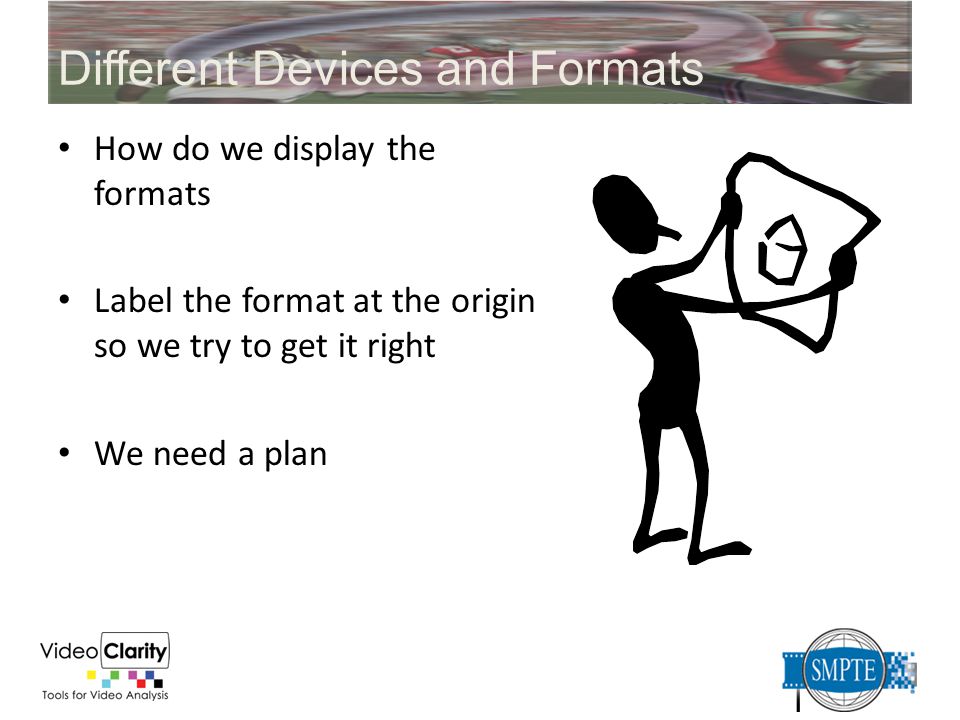 Different Devices and Formats

• How do we display the formats

• Label the format at the origin so we try to get it right

• We need a plan

Video Clarity
Tools for Video Analysis

SMPTE